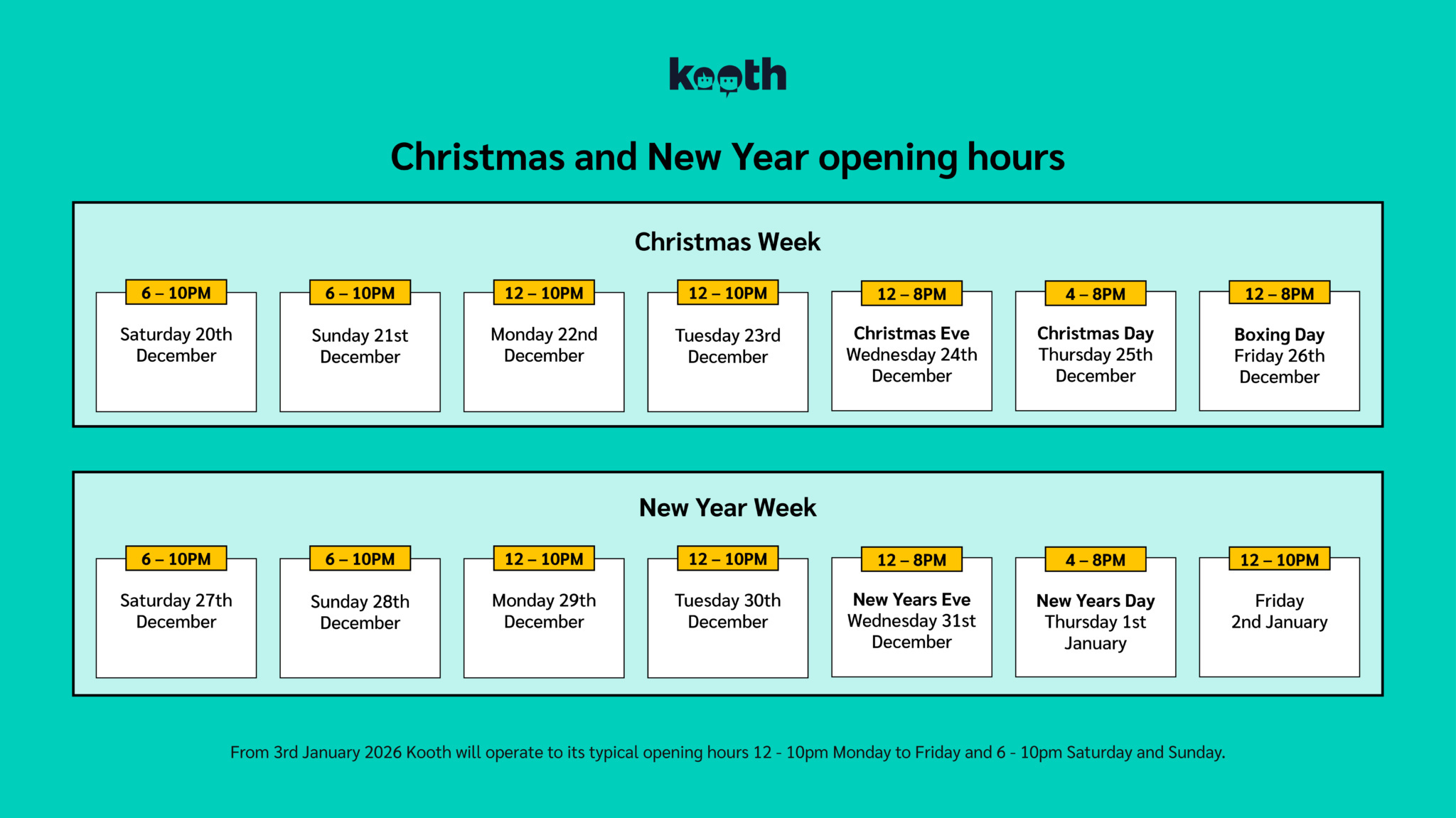 kooth

Christmas and New Year opening hours

Christmas Week

6 – 10PM
Saturday 20th December

6 – 10PM
Sunday 21st December

12 – 10PM
Monday 22nd December

12 – 10PM
Tuesday 23rd December

12 – 8PM
Christmas Eve
Wednesday 24th December

4 – 8PM
Christmas Day
Thursday 25th December

12 – 8PM
Boxing Day
Friday 26th December

New Year Week

6 – 10PM
Saturday 27th December

6 – 10PM
Sunday 28th December

12 – 10PM
Monday 29th December

12 – 10PM
Tuesday 30th December

12 – 8PM
New Years Eve
Wednesday 31st December

4 – 8PM
New Years Day
Thursday 1st January

12 – 10PM
Friday
2nd January

From 3rd January 2026 Kooth will operate to its typical opening hours 12 - 10pm Monday to Friday and 6 - 10pm Saturday and Sunday.